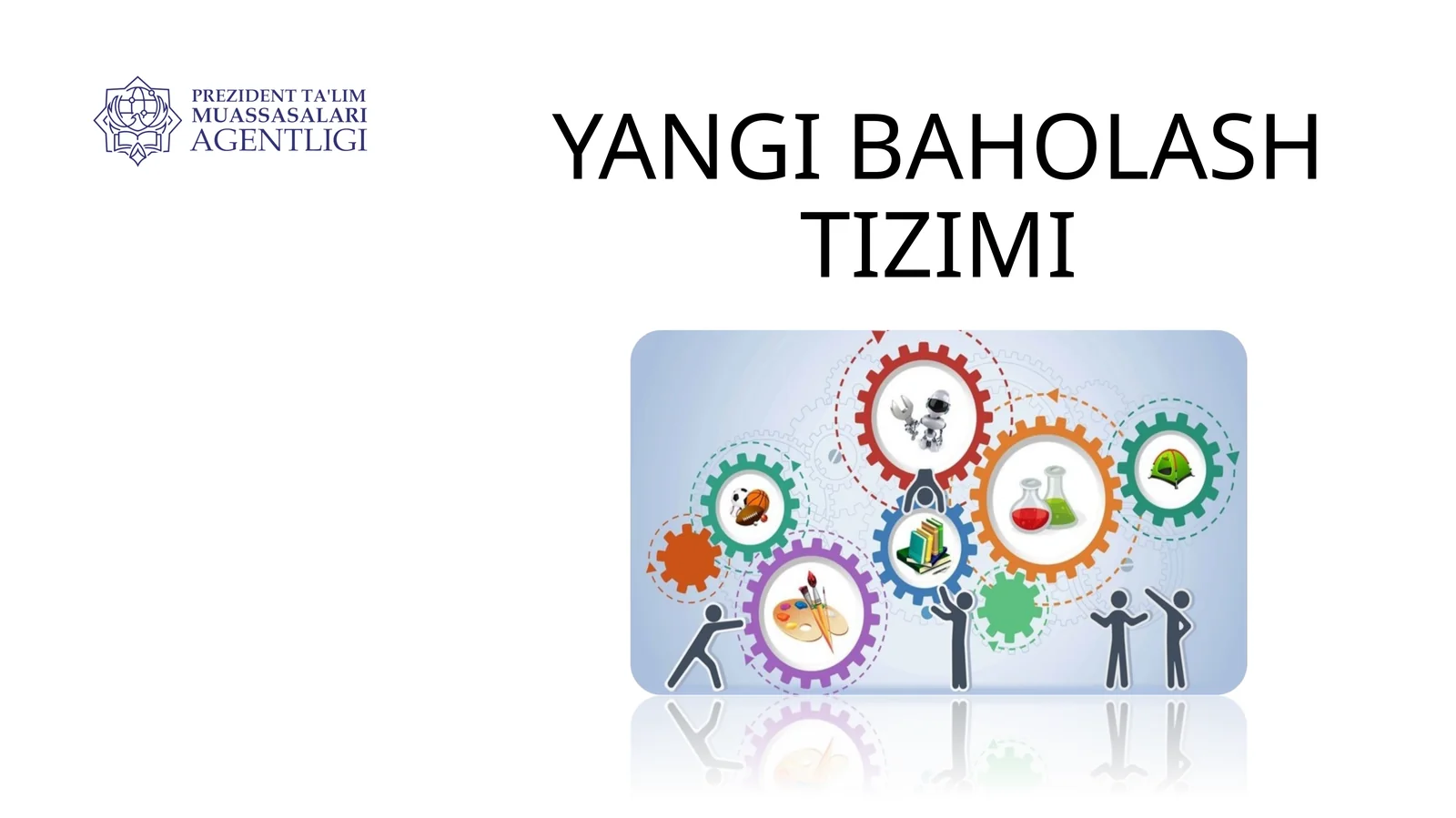 PREZIDENT TA'LIM
MUASSASALARI
AGENTLIGI

YANGI BAHOLASH TIZIMI